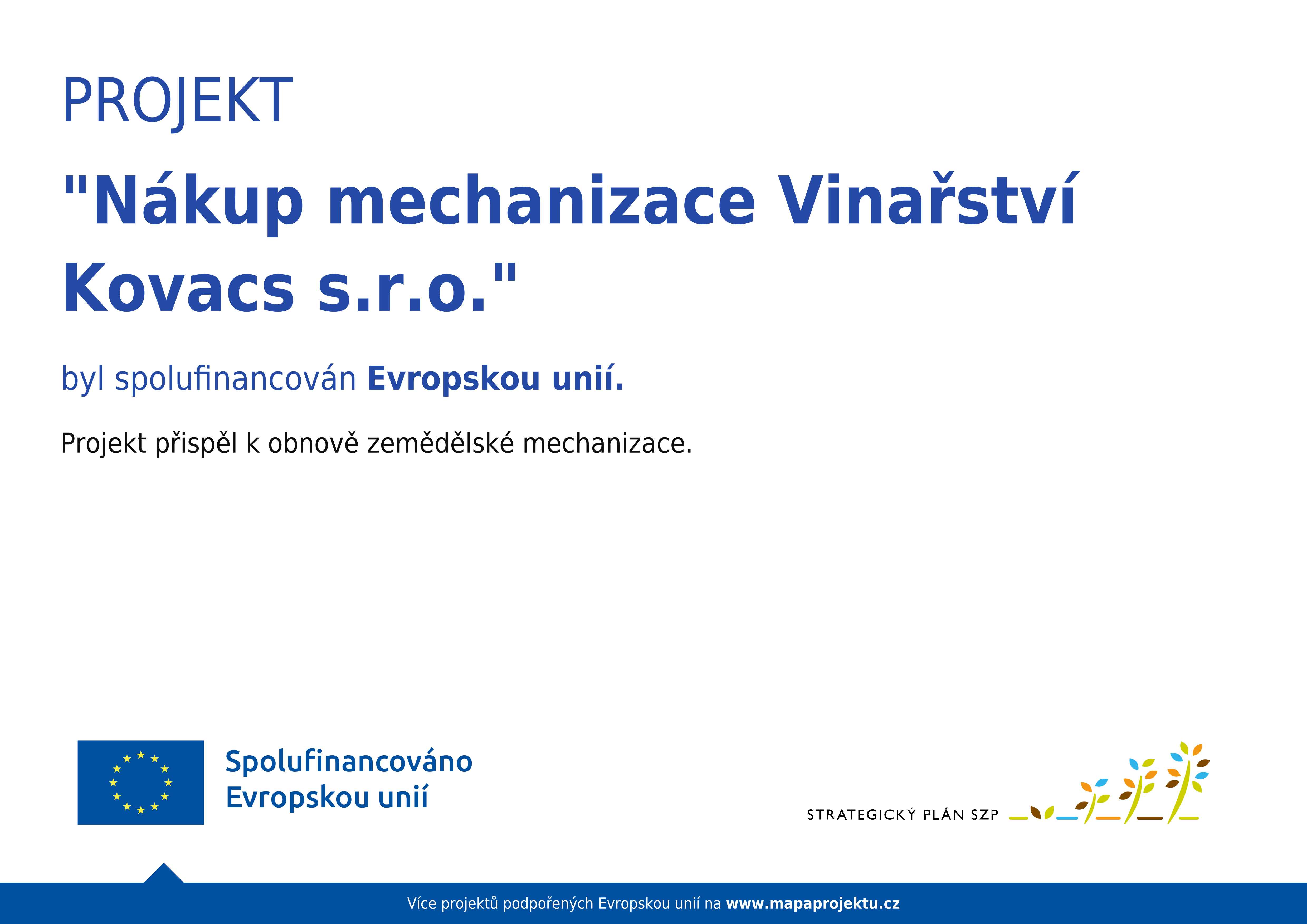 PROJEKT

"Nákup mechanizace Vinařství Kovacs s.r.o."

byl spolufinancován Evropskou unií.

Projekt přispěl k obnově zemědělské mechanizace.

Spolufinancováno Evropskou unií

STRATEGICKÝ PLÁN SZP

Více projektů podpořených Evropskou unií na www.mapaprojektu.cz